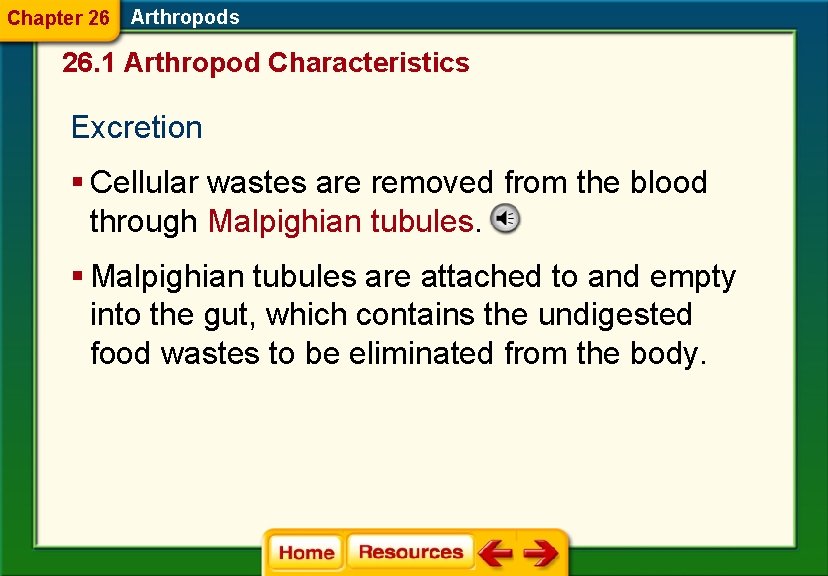 Chapter 26 Arthropods

26.1 Arthropod Characteristics

Excretion

▪ Cellular wastes are removed from the blood through Malpighian tubules.

▪ Malpighian tubules are attached to and empty into the gut, which contains the undigested food wastes to be eliminated from the body.

Home Resources